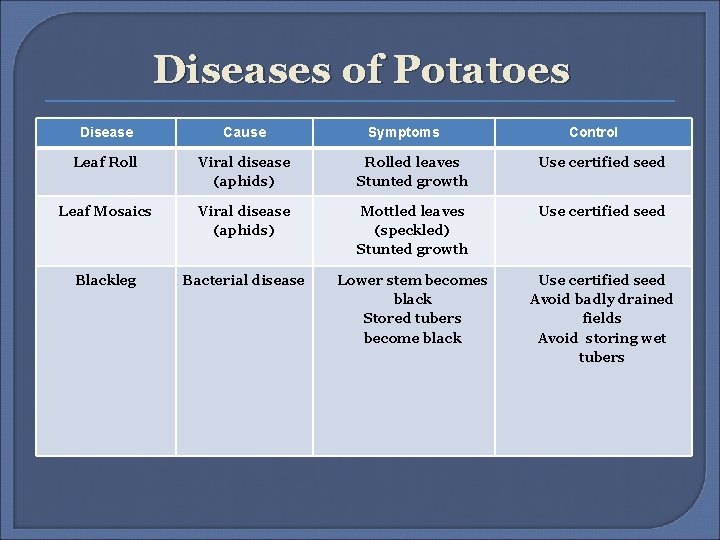 Diseases of Potatoes

| Disease | Cause | Symptoms | Control |
|---|---|---|---|
| Leaf Roll | Viral disease (aphids) | Rolled leaves Stunted growth | Use certified seed |
| Leaf Mosaics | Viral disease (aphids) | Mottled leaves (speckled) Stunted growth | Use certified seed |
| Blackleg | Bacterial disease | Lower stem becomes black Stored tubers become black | Use certified seed Avoid badly drained fields Avoid storing wet tubers |